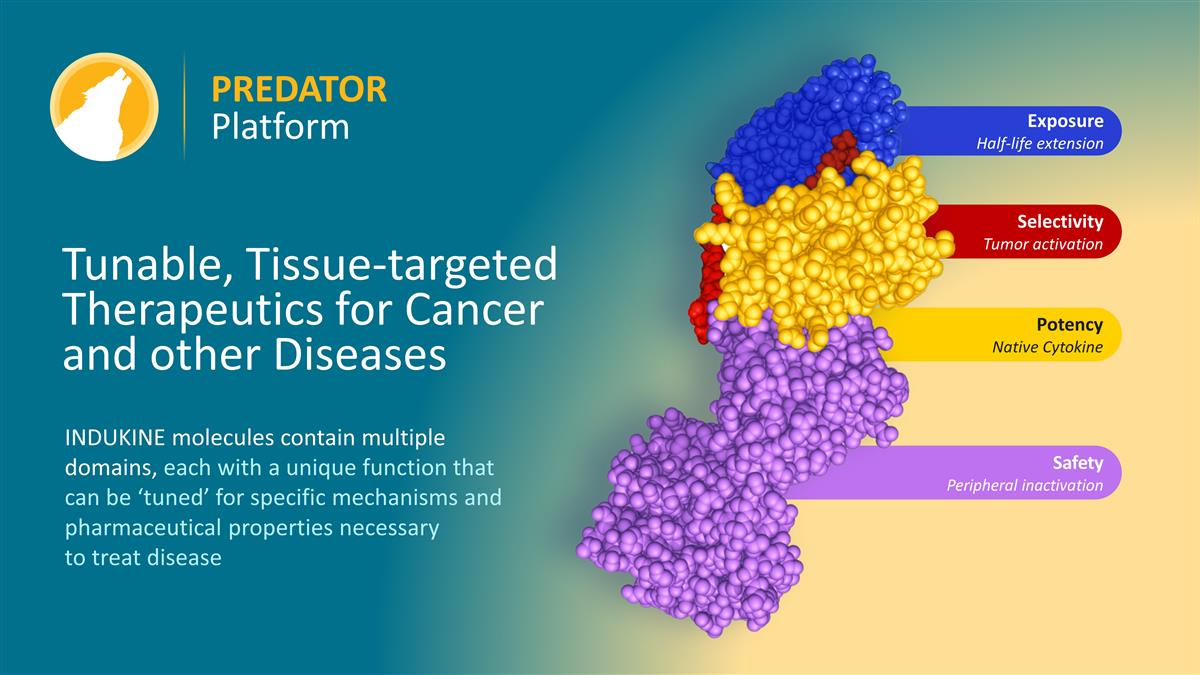 PREDATOR
Platform

Tunable, Tissue-targeted Therapeutics for Cancer and other Diseases

INDUKINE molecules contain multiple domains, each with a unique function that can be ‘tuned’ for specific mechanisms and pharmaceutical properties necessary to treat disease

Exposure
Half-life extension

Selectivity
Tumor activation

Potency
Native Cytokine

Safety
Peripheral inactivation